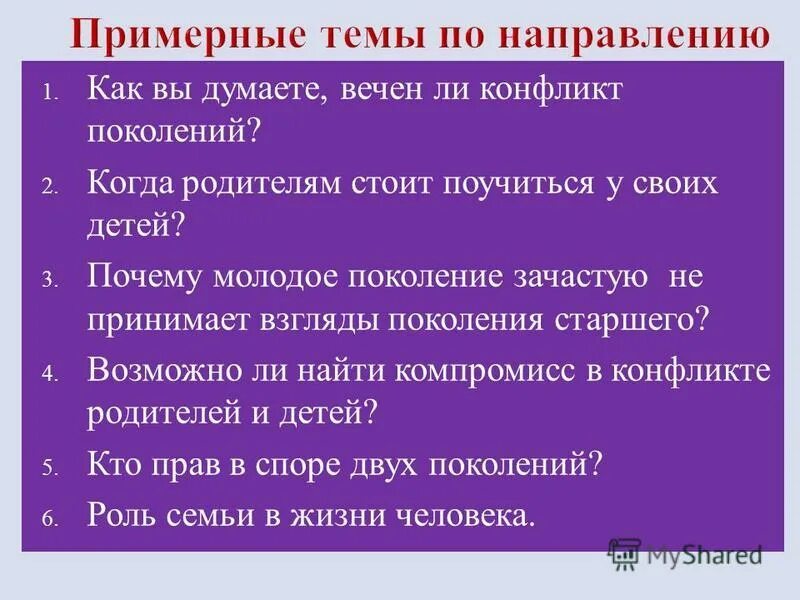 Примерные темы по направлению

1. Как вы думаете, вечен ли конфликт поколений?
2. Когда родителям стоит поучиться у своих детей?
3. Почему молодое поколение зачастую не принимает взгляды поколения старшего?
4. Возможно ли найти компромисс в конфликте родителей и детей?
5. Кто прав в споре двух поколений?
6. Роль семьи в жизни человека.

MyShared